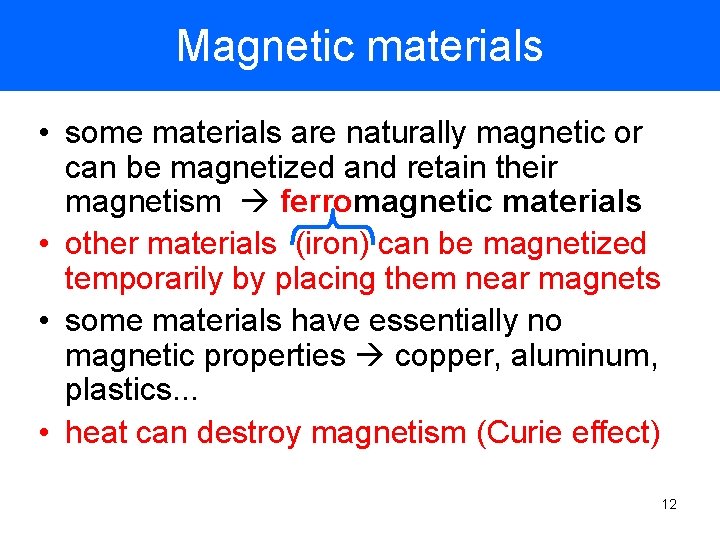 Magnetic materials

• some materials are naturally magnetic or can be magnetized and retain their magnetism → ferromagnetic materials

• other materials (iron) can be magnetized temporarily by placing them near magnets

• some materials have essentially no magnetic properties → copper, aluminum, plastics...

• heat can destroy magnetism (Curie effect)

12